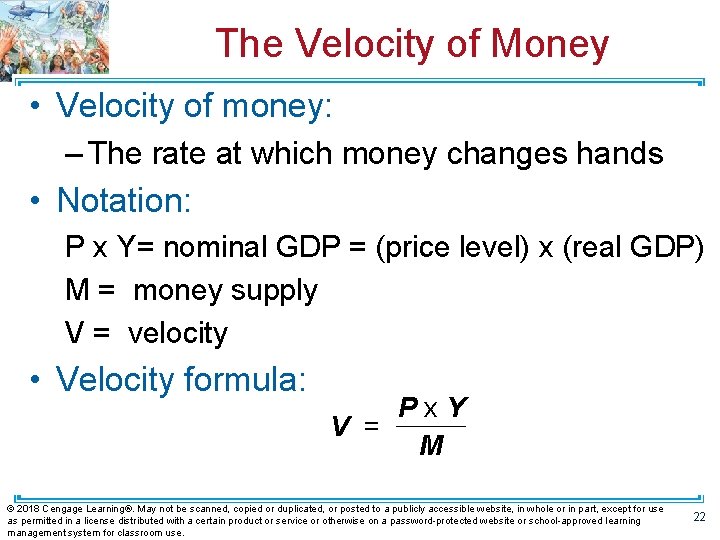 The Velocity of Money

• Velocity of money:

– The rate at which money changes hands

• Notation:

P x Y= nominal GDP = (price level) x (real GDP)

M = money supply

V = velocity

• Velocity formula:

$V = \frac{P \times Y}{M}$

© 2018 Cengage Learning®. May not be scanned, copied or duplicated, or posted to a publicly accessible website, in whole or in part, except for use as permitted in a license distributed with a certain product or service or otherwise on a password-protected website or school-approved learning management system for classroom use.

22